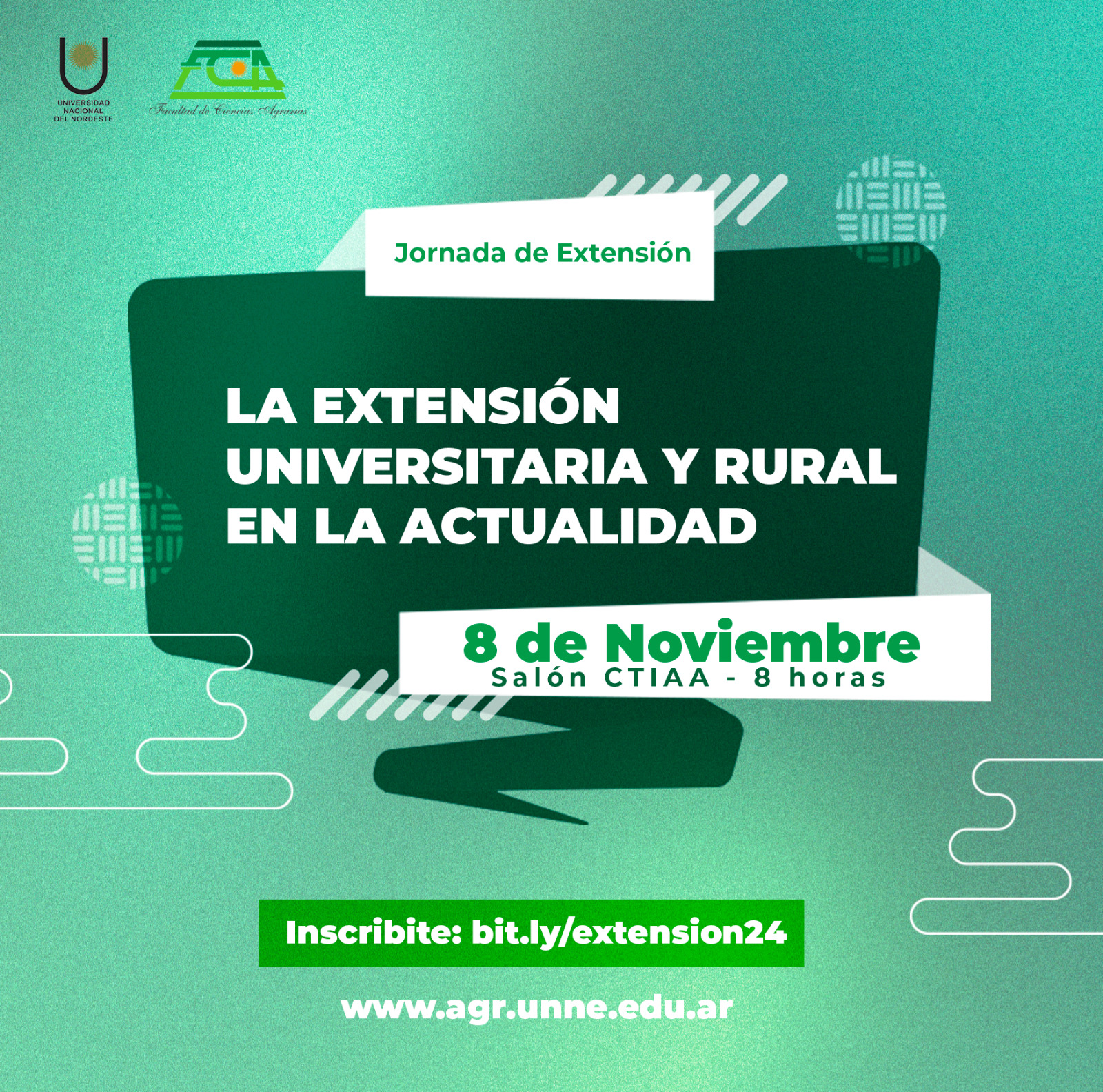 UNIVERSIDAD NACIONAL DEL NORDESTE

FCA
Facultad de Ciencias Agrarias

Jornada de Extensión

LA EXTENSIÓN UNIVERSITARIA Y RURAL EN LA ACTUALIDAD

8 de Noviembre
Salón CTIAA - 8 horas

Inscribite: bit.ly/extension24

www.agr.unne.edu.ar